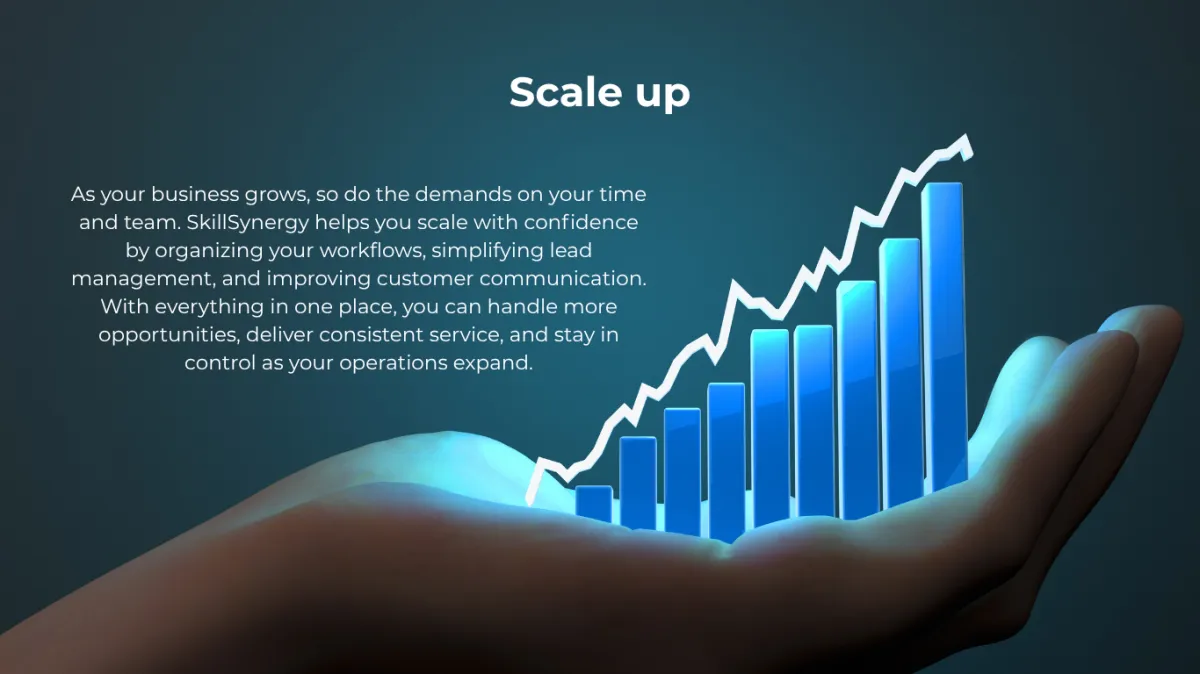 Scale up

As your business grows, so do the demands on your time and team. SkillSynergy helps you scale with confidence by organizing your workflows, simplifying lead management, and improving customer communication. With everything in one place, you can handle more opportunities, deliver consistent service, and stay in control as your operations expand.